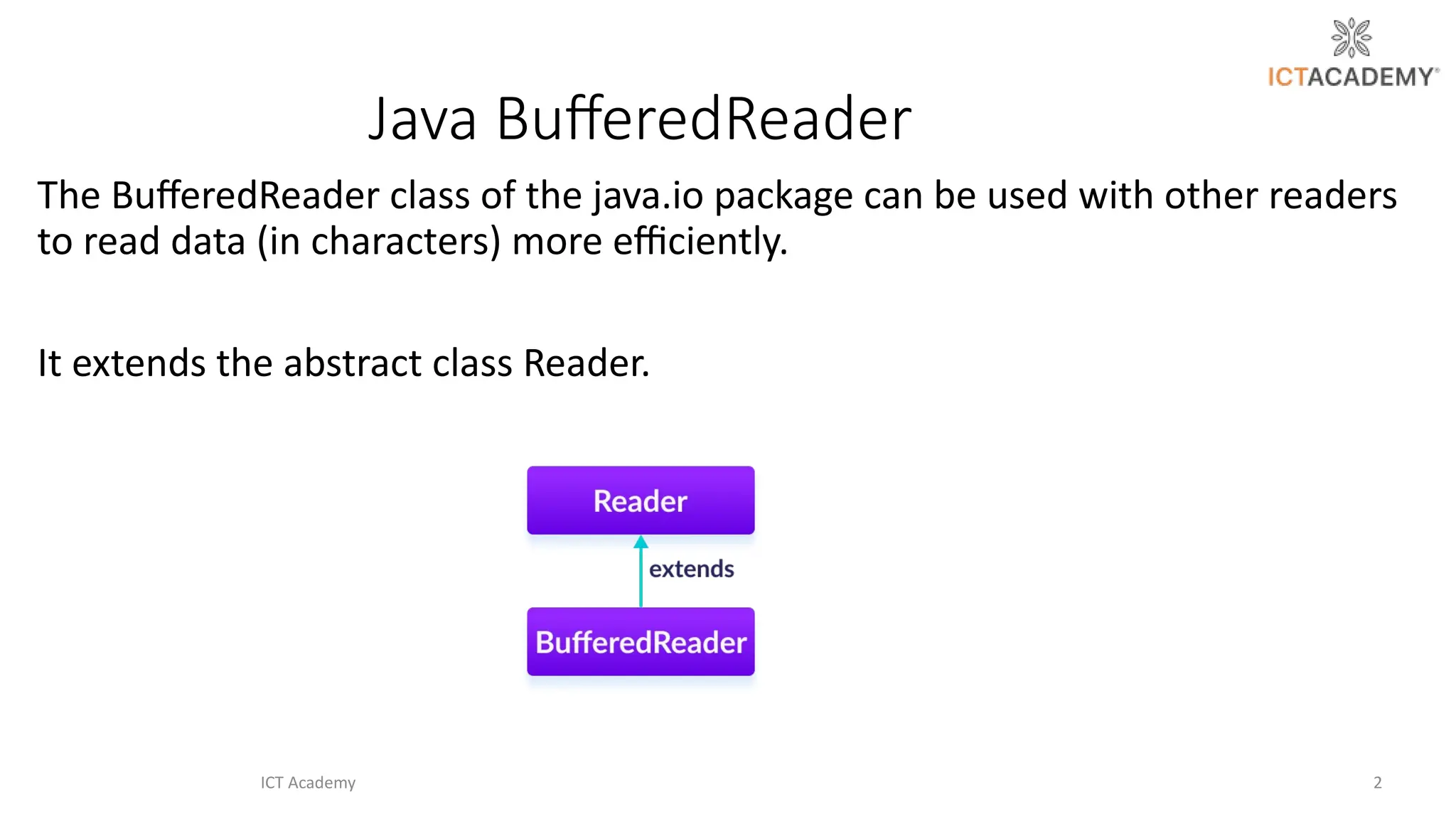 ICTACADEMY®

Java BufferedReader

The BufferedReader class of the java.io package can be used with other readers to read data (in characters) more efficiently.

It extends the abstract class Reader.

Reader

extends

BufferedReader

ICT Academy

2